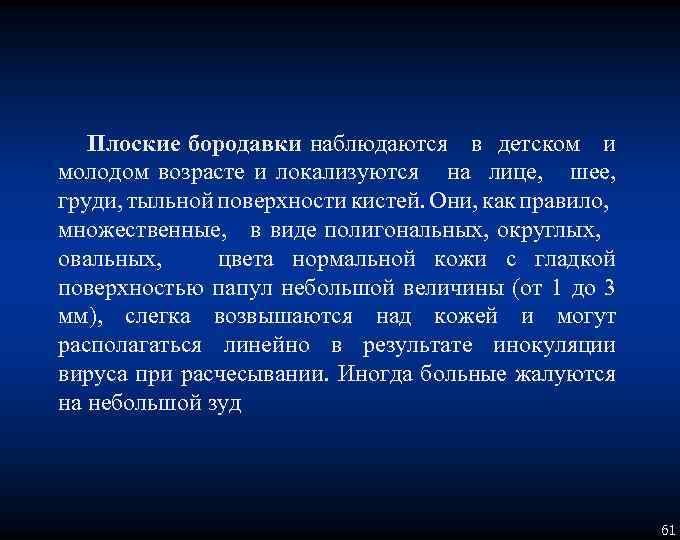 Плоские бородавки наблюдаются в детском и молодом возрасте и локализуются на лице, шее, груди, тыльной поверхности кистей. Они, как правило, множественные, в виде полигональных, округлых, овальных, цвета нормальной кожи с гладкой поверхностью папул небольшой величины (от 1 до 3 мм), слегка возвышаются над кожей и могут располагаться линейно в результате инокуляции вируса при расчесывании. Иногда больные жалуются на небольшой зуд

61